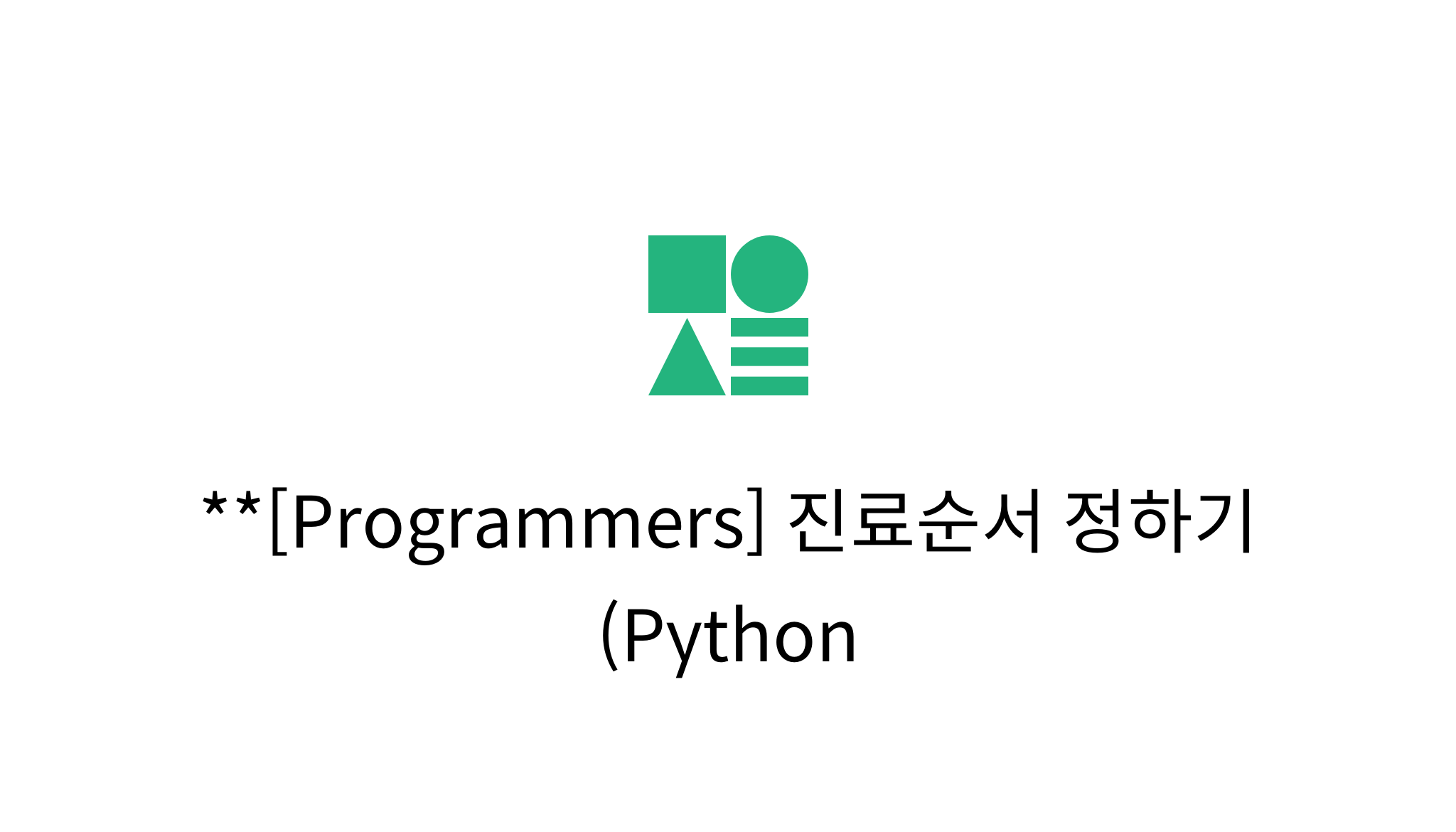 **[Programmers] 진료순서 정하기 (Python